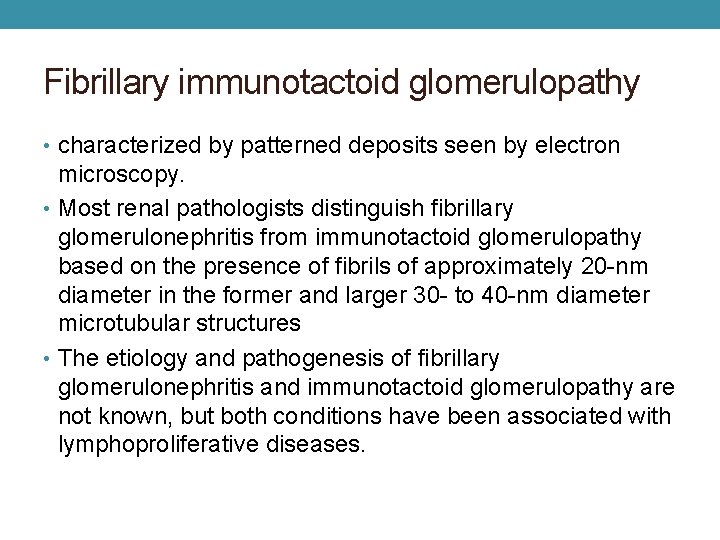 Fibrillary immunotactoid glomerulopathy

• characterized by patterned deposits seen by electron microscopy.

• Most renal pathologists distinguish fibrillary glomerulonephritis from immunotactoid glomerulopathy based on the presence of fibrils of approximately 20-nm diameter in the former and larger 30- to 40-nm diameter microtubular structures

• The etiology and pathogenesis of fibrillary glomerulonephritis and immunotactoid glomerulopathy are not known, but both conditions have been associated with lymphoproliferative diseases.